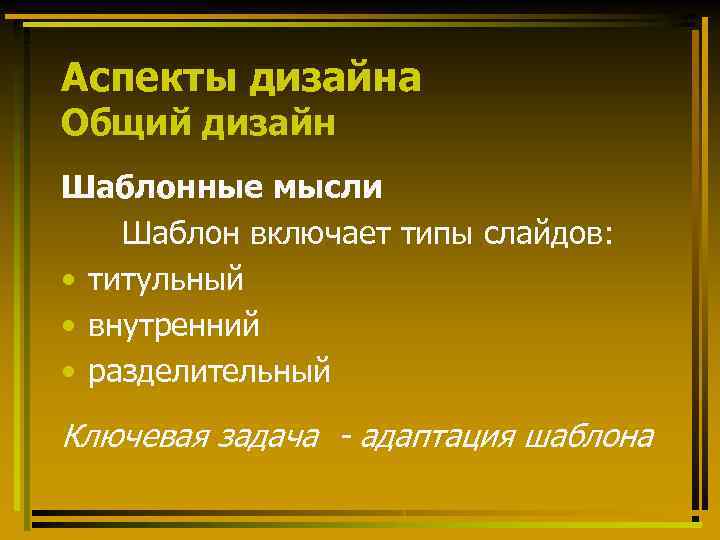 Аспекты дизайна
Общий дизайн

Шаблонные мысли

Шаблон включает типы слайдов:

• титульный
• внутренний
• разделительный

Ключевая задача - адаптация шаблона